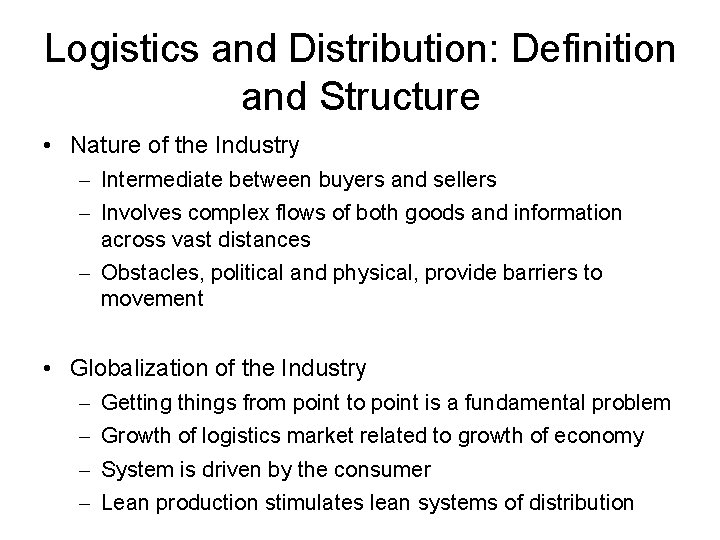 Logistics and Distribution: Definition and Structure

• Nature of the Industry
– Intermediate between buyers and sellers
– Involves complex flows of both goods and information across vast distances
– Obstacles, political and physical, provide barriers to movement

• Globalization of the Industry
– Getting things from point to point is a fundamental problem
– Growth of logistics market related to growth of economy
– System is driven by the consumer
– Lean production stimulates lean systems of distribution